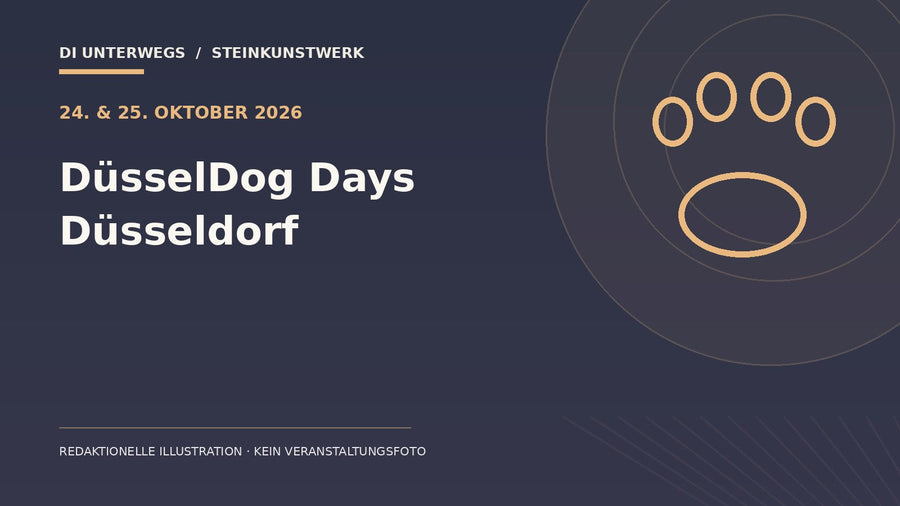 DI UNTERWEGS / STEINKUNSTWERK

24. & 25. OKTOBER 2026

DüsselDog Days Düsseldorf

REDAKTIONELLE ILLUSTRATION · KEIN VERANSTALTUNGSFOTO